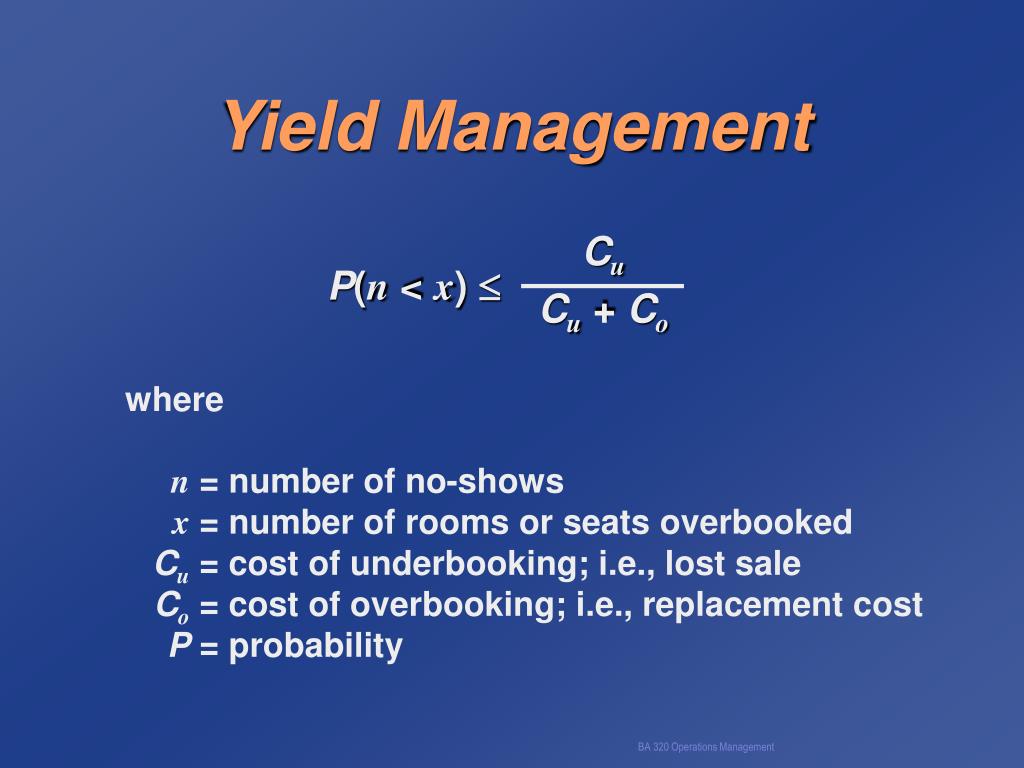 Yield Management

$P(n < x) \leq \frac{C_u}{C_u + C_o}$

where

$n$ = number of no-shows
$x$ = number of rooms or seats overbooked
$C_u$ = cost of underbooking; i.e., lost sale
$C_o$ = cost of overbooking; i.e., replacement cost
$P$ = probability

BA 320 Operations Management